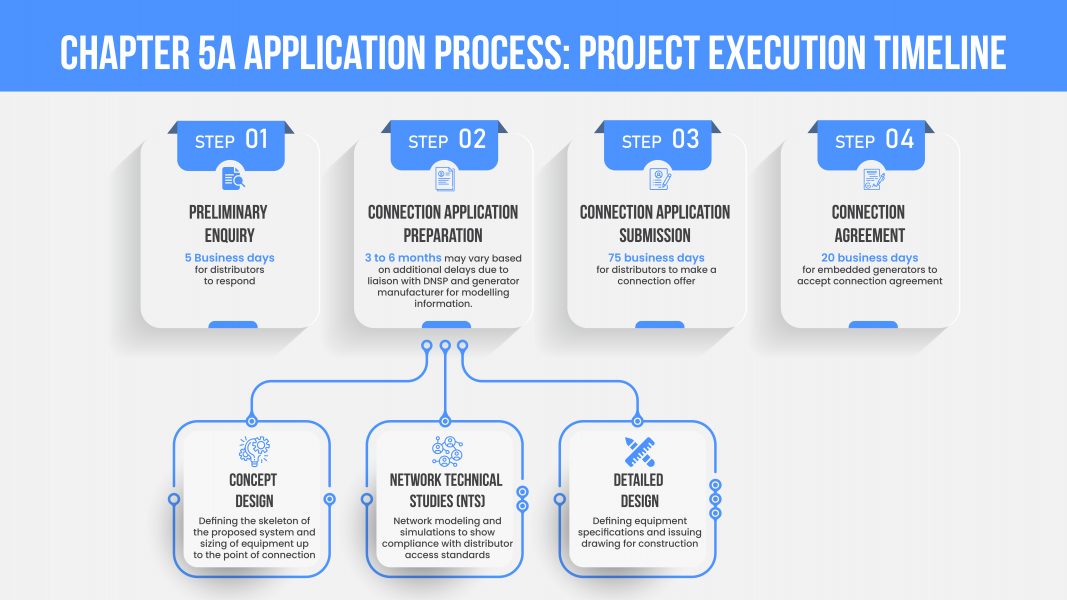 CHAPTER 5A APPLICATION PROCESS: PROJECT EXECUTION TIMELINE

STEP 01

PRELIMINARY ENQUIRY

5 Business days for distributors to respond

STEP 02

CONNECTION APPLICATION PREPARATION

3 to 6 months may vary based on additional delays due to liaison with DNSP and generator manufacturer for modelling information.

STEP 03

CONNECTION APPLICATION SUBMISSION

75 business days for distributors to make a connection offer

STEP 04

CONNECTION AGREEMENT

20 business days for embedded generators to accept connection agreement

CONCEPT DESIGN

Defining the skeleton of the proposed system and sizing of equipment up to the point of connection

NETWORK TECHNICAL STUDIES (NTS)

Network modeling and simulations to show compliance with distributor access standards

DETAILED DESIGN

Defining equipment specifications and issuing drawing for construction